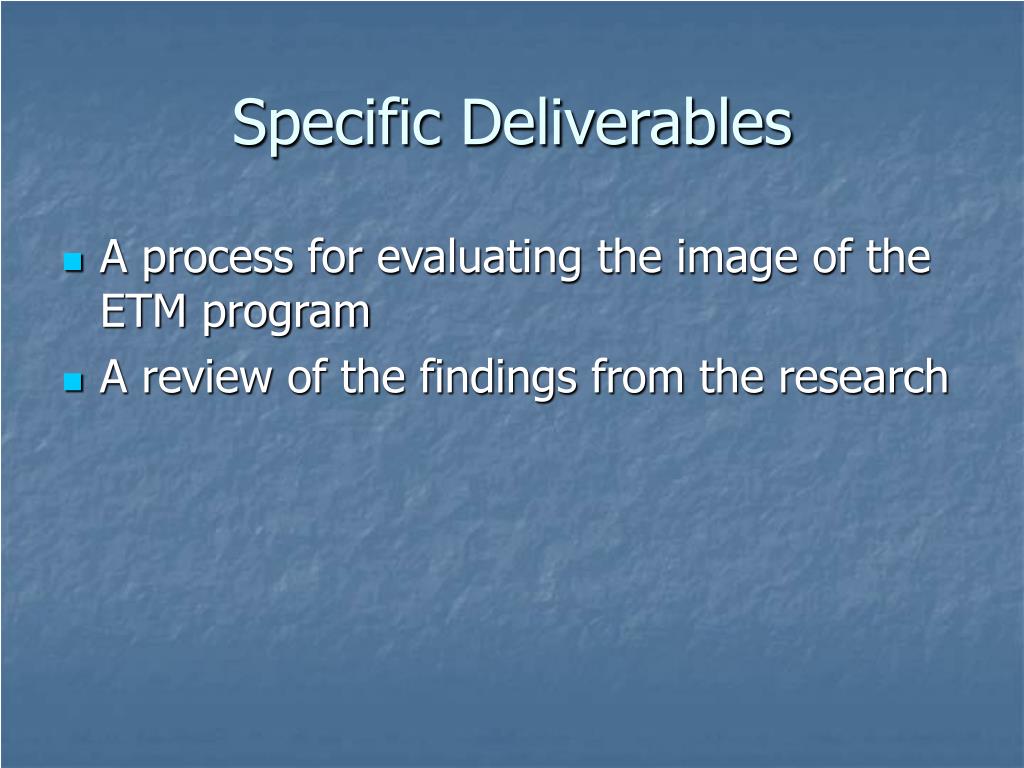 Specific Deliverables

- A process for evaluating the image of the ETM program
- A review of the findings from the research